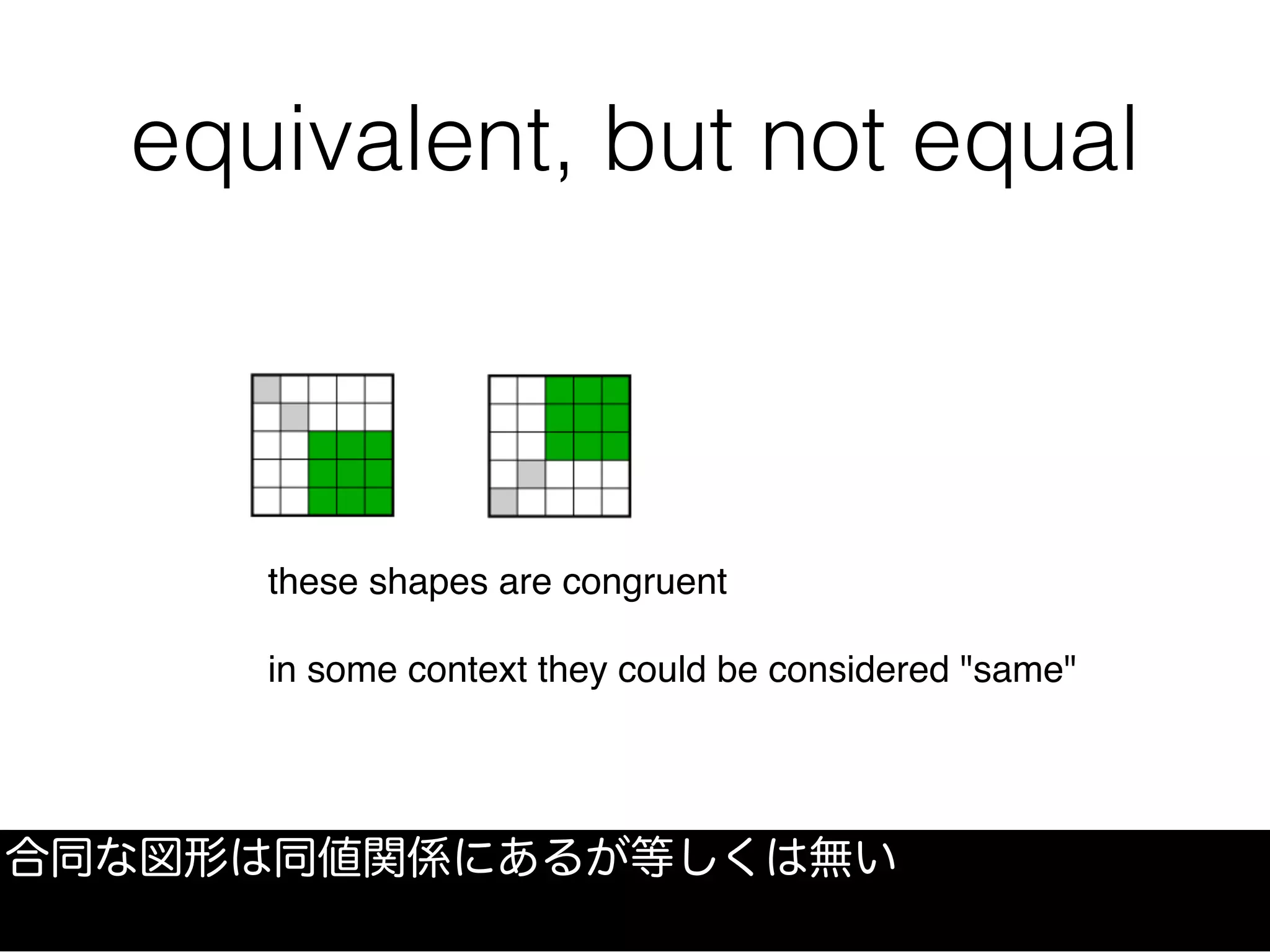 equivalent, but not equal

these shapes are congruent

in some context they could be considered "same"

合同な図形は同値関係にあるが等しくは無い